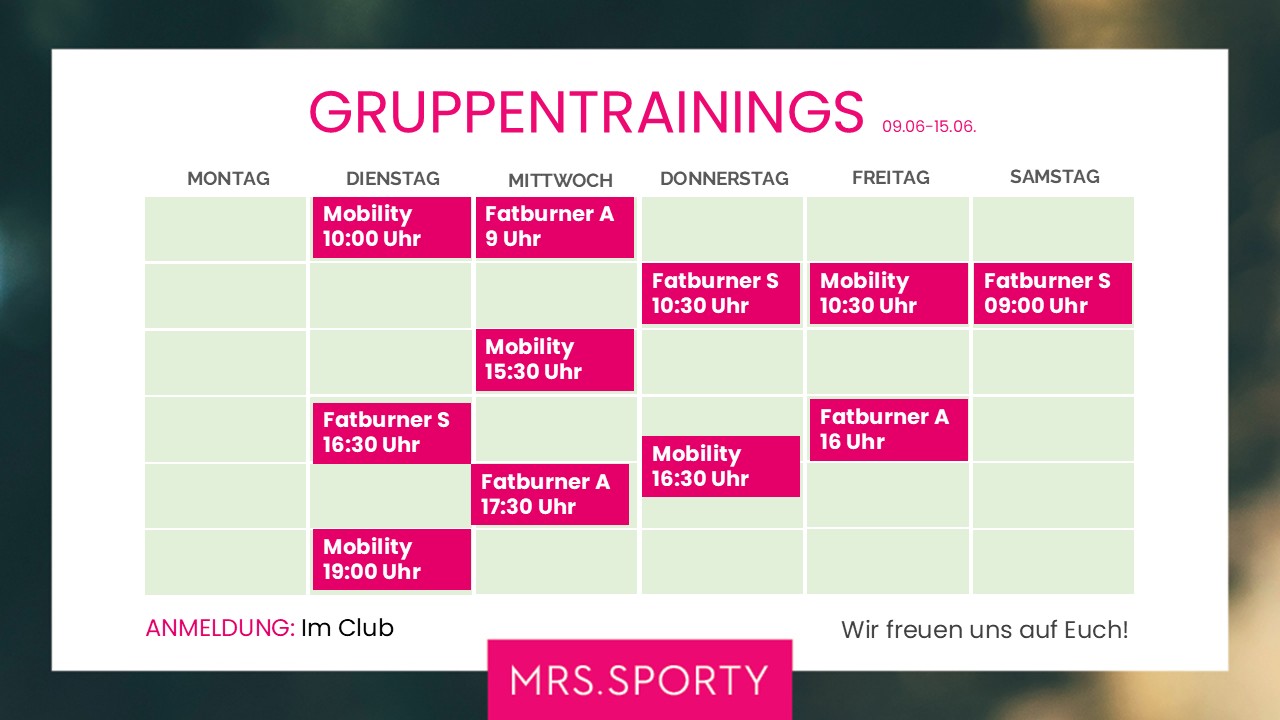 GRUPPENTRAININGS 09.06-15.06.

| MONTAG | DIENSTAG | MITTWOCH | DONNERSTAG | FREITAG | SAMSTAG |
|---|---|---|---|---|---|
| | Mobility 10:00 Uhr | Fatburner A 9 Uhr | | | |
| | | | Fatburner S 10:30 Uhr | Mobility 10:30 Uhr | Fatburner S 09:00 Uhr |
| | | Mobility 15:30 Uhr | | | |
| | Fatburner S 16:30 Uhr | | Mobility 16:30 Uhr | Fatburner A 16 Uhr | |
| | | Fatburner A 17:30 Uhr | | | |
| | Mobility 19:00 Uhr | | | | |

ANMELDUNG: Im Club

Wir freuen uns auf Euch!

MRS.SPORTY